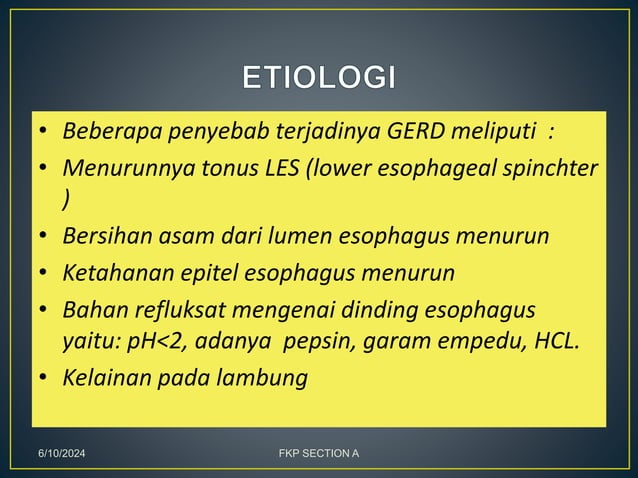 ETIOLOGI

• Beberapa penyebab terjadinya GERD meliputi :
• Menurunnya tonus LES (lower esophageal spinchter )
• Bersihan asam dari lumen esophagus menurun
• Ketahanan epitel esophagus menurun
• Bahan refluksat mengenai dinding esophagus yaitu: pH<2, adanya pepsin, garam empedu, HCL.
• Kelainan pada lambung

6/10/2024

FKP SECTION A